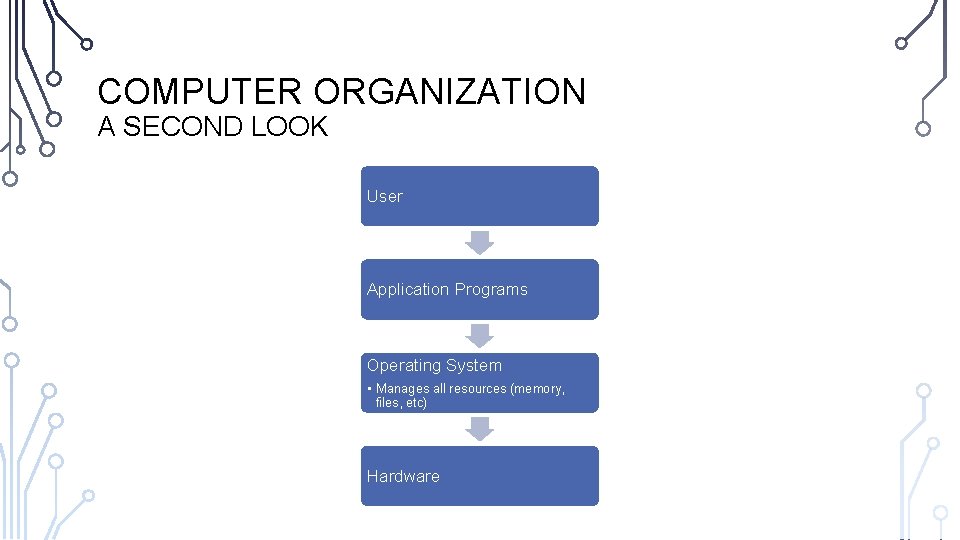 COMPUTER ORGANIZATION
A SECOND LOOK

User

Application Programs

Operating System
• Manages all resources (memory, files, etc)

Hardware